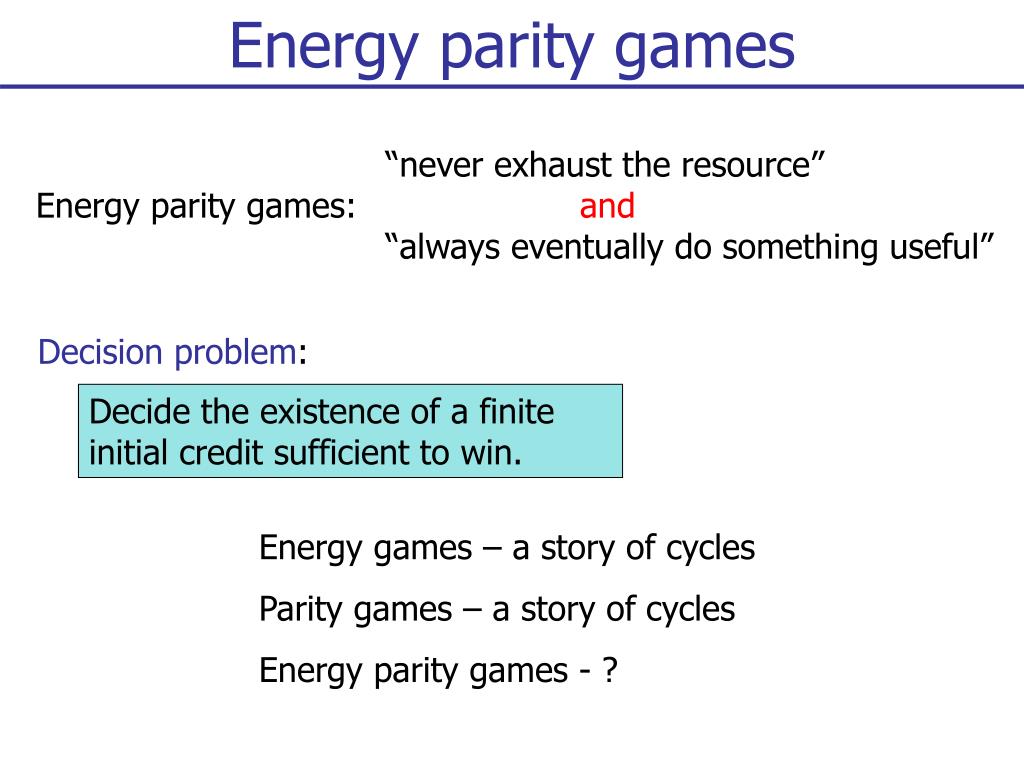 Energy parity games

Energy parity games:

“never exhaust the resource”
and
“always eventually do something useful”

Decision problem:

Decide the existence of a finite initial credit sufficient to win.

Energy games – a story of cycles

Parity games – a story of cycles

Energy parity games - ?